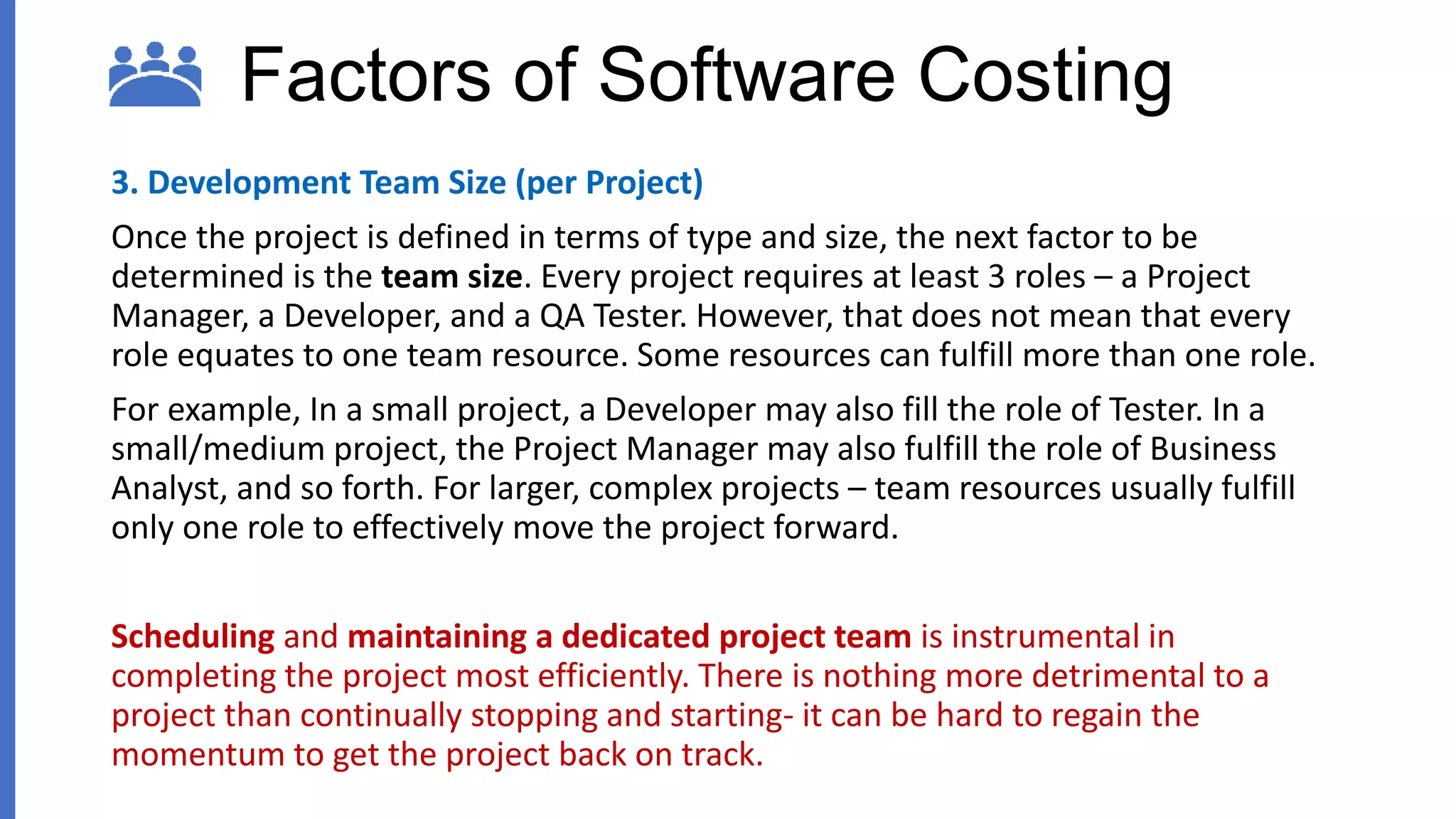 Factors of Software Costing

3. Development Team Size (per Project)

Once the project is defined in terms of type and size, the next factor to be determined is the team size. Every project requires at least 3 roles – a Project Manager, a Developer, and a QA Tester. However, that does not mean that every role equates to one team resource. Some resources can fulfill more than one role.

For example, In a small project, a Developer may also fill the role of Tester. In a small/medium project, the Project Manager may also fulfill the role of Business Analyst, and so forth. For larger, complex projects – team resources usually fulfill only one role to effectively move the project forward.

Scheduling and maintaining a dedicated project team is instrumental in completing the project most efficiently. There is nothing more detrimental to a project than continually stopping and starting- it can be hard to regain the momentum to get the project back on track.